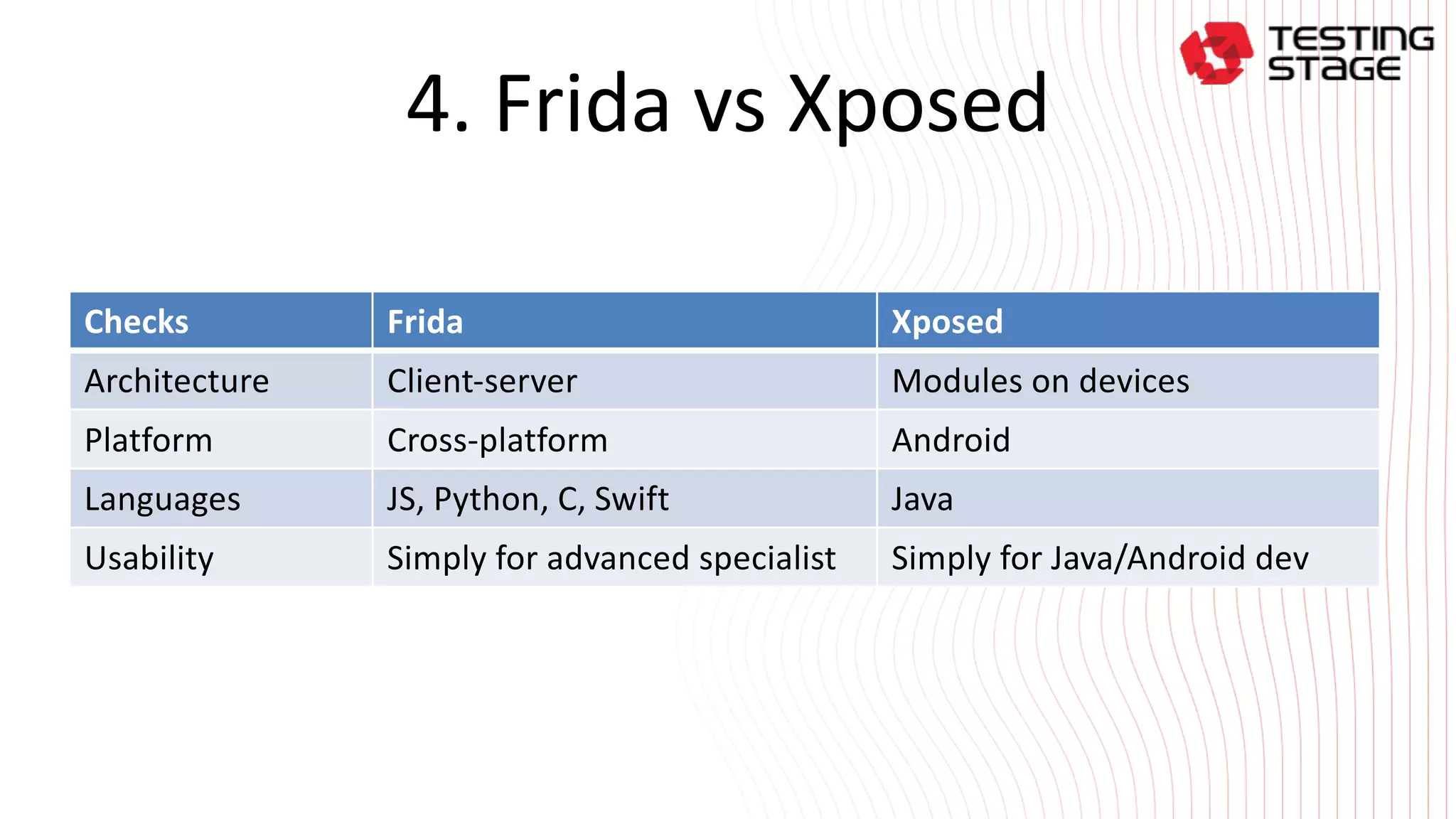 TESTING STAGE

4. Frida vs Xposed

| Checks | Frida | Xposed |
|---|---|---|
| Architecture | Client-server | Modules on devices |
| Platform | Cross-platform | Android |
| Languages | JS, Python, C, Swift | Java |
| Usability | Simply for advanced specialist | Simply for Java/Android dev |